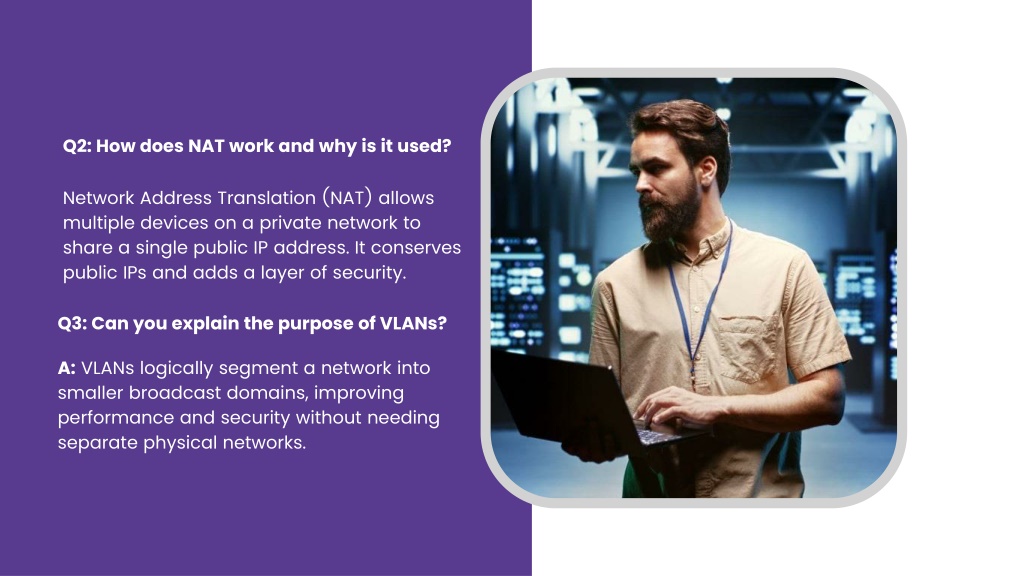 Q2: How does NAT work and why is it used?

Network Address Translation (NAT) allows multiple devices on a private network to share a single public IP address. It conserves public IPs and adds a layer of security.

Q3: Can you explain the purpose of VLANs?

A: VLANs logically segment a network into smaller broadcast domains, improving performance and security without needing separate physical networks.